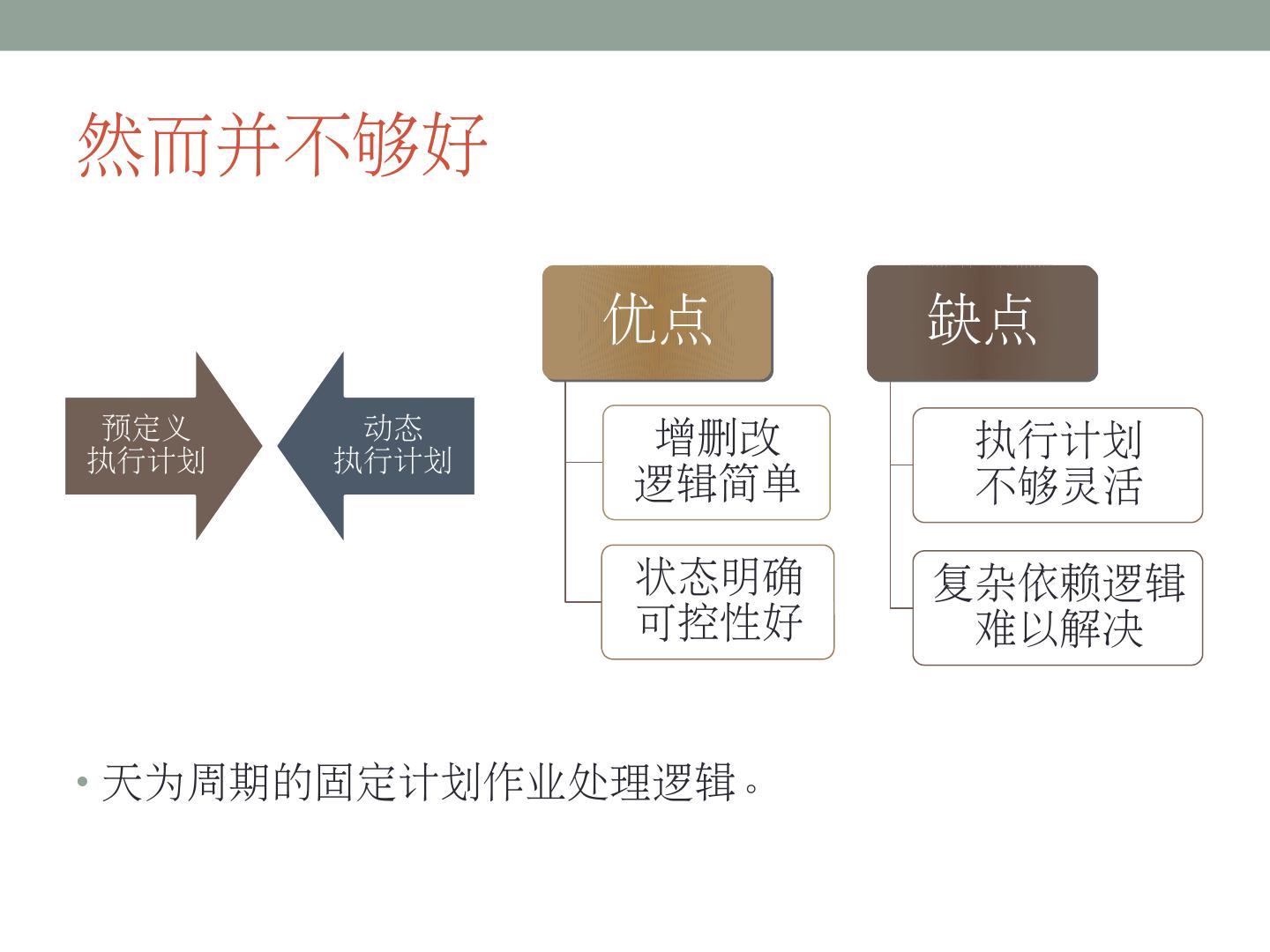 然而并不够好

预定义
执行计划

动态
执行计划

优点

增删改
逻辑简单

状态明确
可控性好

缺点

执行计划
不够灵活

复杂依赖逻辑
难以解决

• 天为周期的固定计划作业处理逻辑。